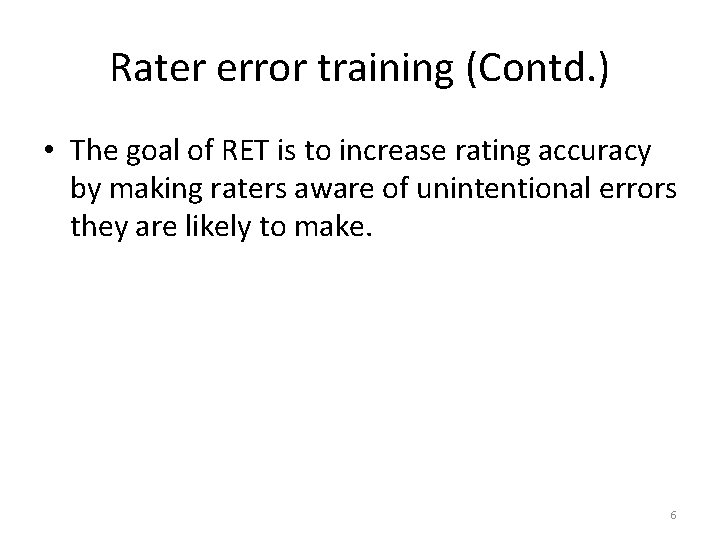 Rater error training (Contd.)

• The goal of RET is to increase rating accuracy by making raters aware of unintentional errors they are likely to make.

6